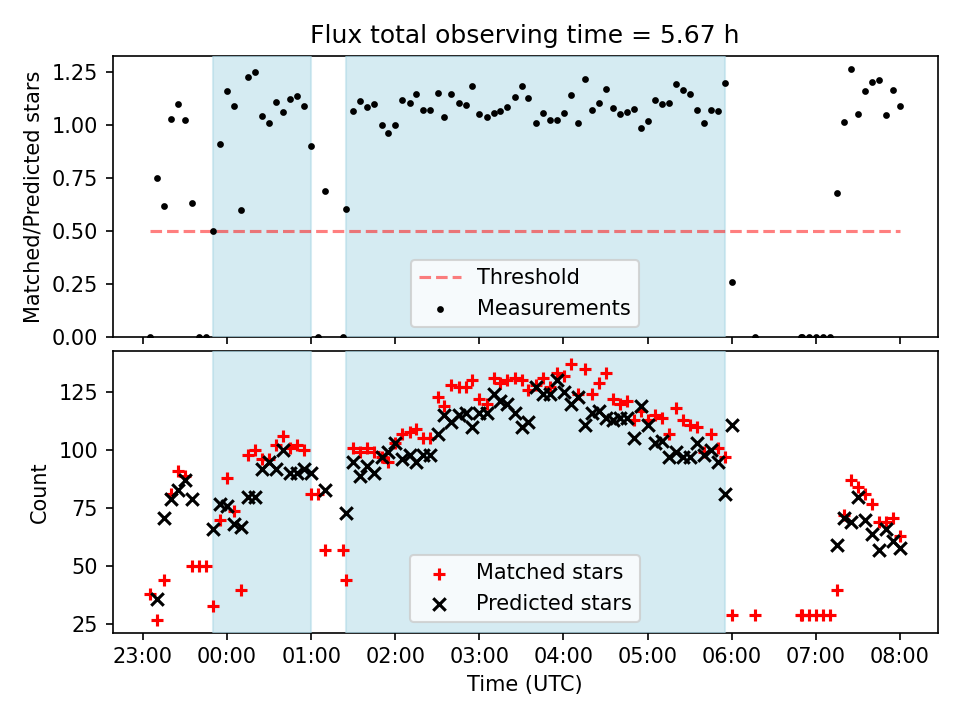 Flux total observing time = 5.67 h

Matched/Predicted stars

1.25
1.00
0.75
0.50
0.25
0.00

Threshold
Measurements

Count

125
100
75
50
25

Matched stars
Predicted stars

23:00
00:00
01:00
02:00
03:00
04:00
05:00
06:00
07:00
08:00

Time (UTC)